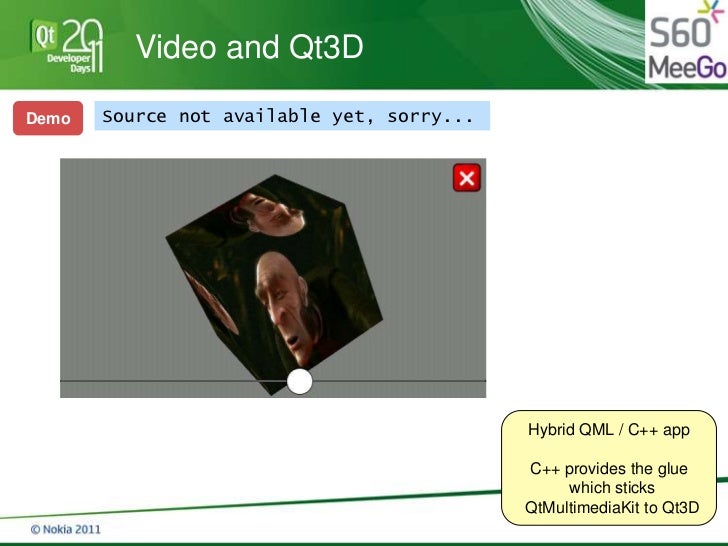 Qt 2011 Developer Days

Video and Qt3D

S60 MeeGo

Demo

Source not available yet, sorry...

Hybrid QML / C++ app

C++ provides the glue which sticks QtMultimediaKit to Qt3D

© Nokia 2011